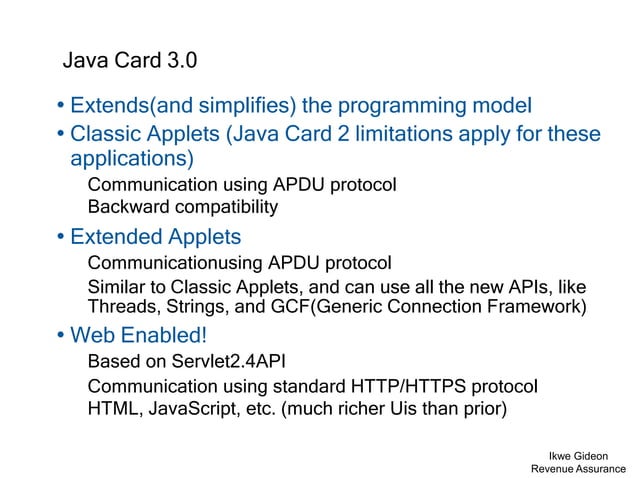 Java Card 3.0

• Extends(and simplifies) the programming model

• Classic Applets (Java Card 2 limitations apply for these applications)

Communication using APDU protocol

Backward compatibility

• Extended Applets

Communicationusing APDU protocol

Similar to Classic Applets, and can use all the new APIs, like Threads, Strings, and GCF(Generic Connection Framework)

• Web Enabled!

Based on Servlet2.4API

Communication using standard HTTP/HTTPS protocol

HTML, JavaScript, etc. (much richer Uis than prior)

Ikwe Gideon
Revenue Assurance